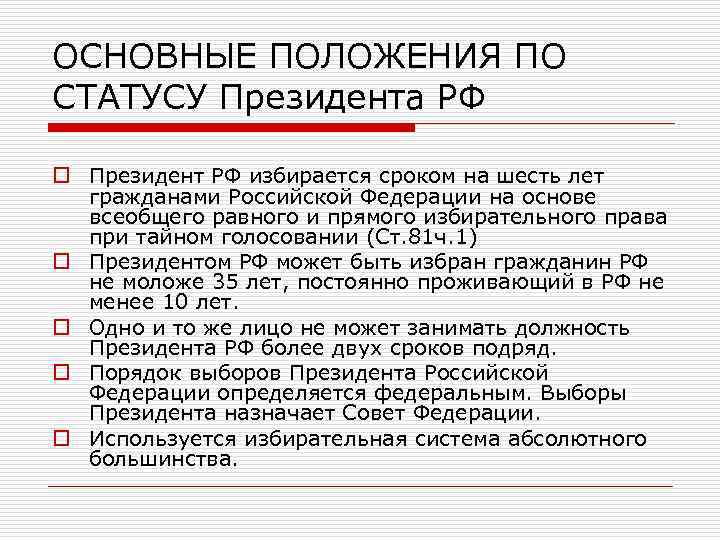 ОСНОВНЫЕ ПОЛОЖЕНИЯ ПО СТАТУСУ Президента РФ

Президент РФ избирается сроком на шесть лет гражданами Российской Федерации на основе всеобщего равного и прямого избирательного права при тайном голосовании (Ст.81ч.1)

Президентом РФ может быть избран гражданин РФ не моложе 35 лет, постоянно проживающий в РФ не менее 10 лет.

Одно и то же лицо не может занимать должность Президента РФ более двух сроков подряд.

Порядок выборов Президента Российской Федерации определяется федеральным. Выборы Президента назначает Совет Федерации.

Используется избирательная система абсолютного большинства.